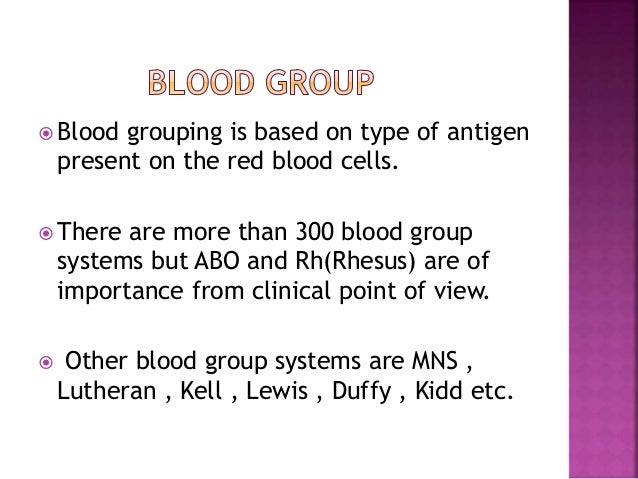 BLOOD GROUP

Blood grouping is based on type of antigen present on the red blood cells.

There are more than 300 blood group systems but ABO and Rh(Rhesus) are of importance from clinical point of view.

Other blood group systems are MNS , Lutheran , Kell , Lewis , Duffy , Kidd etc.